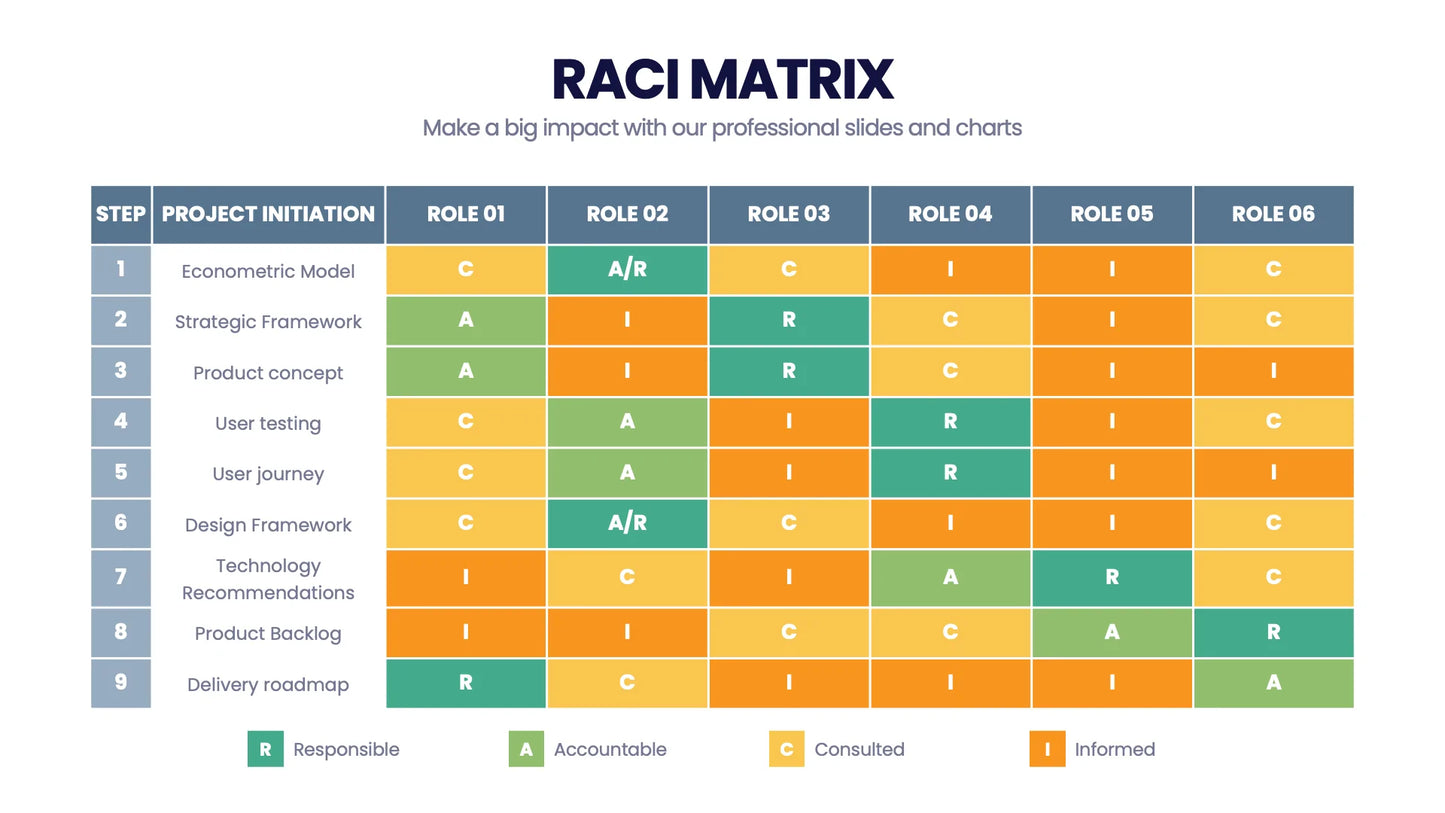 RACI MATRIX

Make a big impact with our professional slides and charts

| STEP | PROJECT INITIATION | ROLE 01 | ROLE 02 | ROLE 03 | ROLE 04 | ROLE 05 | ROLE 06 |
|---|---|---|---|---|---|---|---|
| 1 | Econometric Model | C | A/R | C | I | I | C |
| 2 | Strategic Framework | A | I | R | C | I | C |
| 3 | Product concept | A | I | R | C | I | I |
| 4 | User testing | C | A | I | R | I | C |
| 5 | User journey | C | A | I | R | I | I |
| 6 | Design Framework | C | A/R | C | I | I | C |
| 7 | Technology Recommendations | I | C | I | A | R | C |
| 8 | Product Backlog | I | I | C | C | A | R |
| 9 | Delivery roadmap | R | C | I | I | I | A |

R Responsible
A Accountable
C Consulted
I Informed